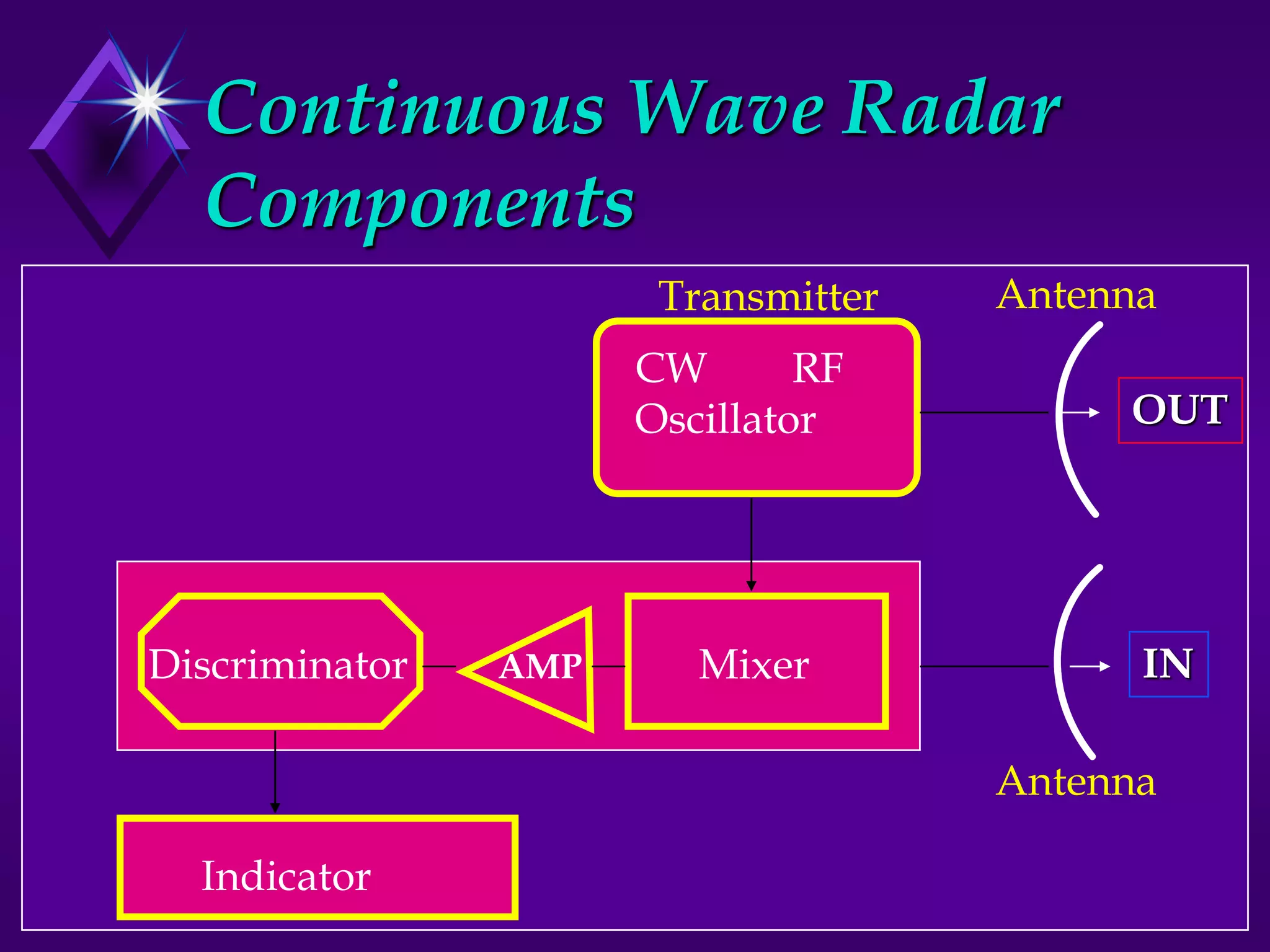 Continuous Wave Radar Components

Transmitter

Antenna

CW RF Oscillator

OUT

Discriminator

AMP

Mixer

IN

Antenna

Indicator